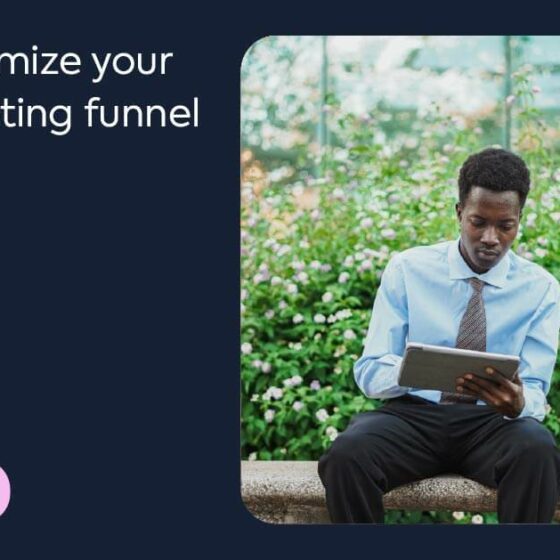 mize your
ting funnel